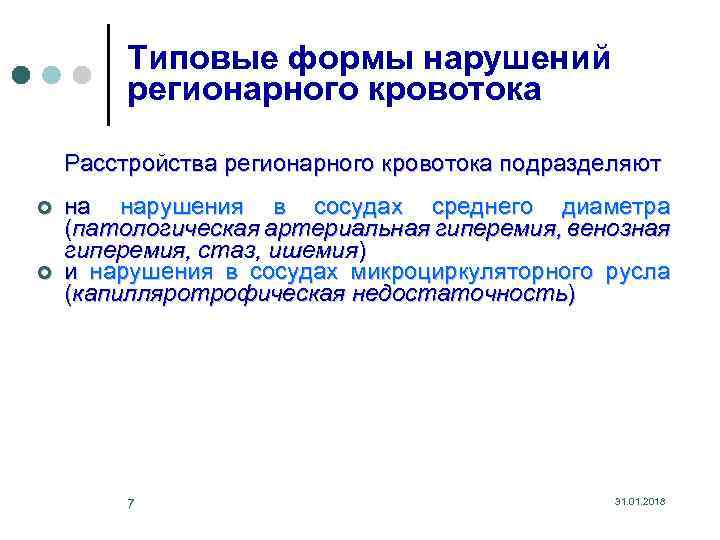 Типовые формы нарушений регионарного кровотока

Расстройства регионарного кровотока подразделяют

на нарушения в сосудах среднего диаметра (патологическая артериальная гиперемия, венозная гиперемия, стаз, ишемия)

и нарушения в сосудах микроциркуляторного русла (капилляротрофическая недостаточность)

7

31.01.2018